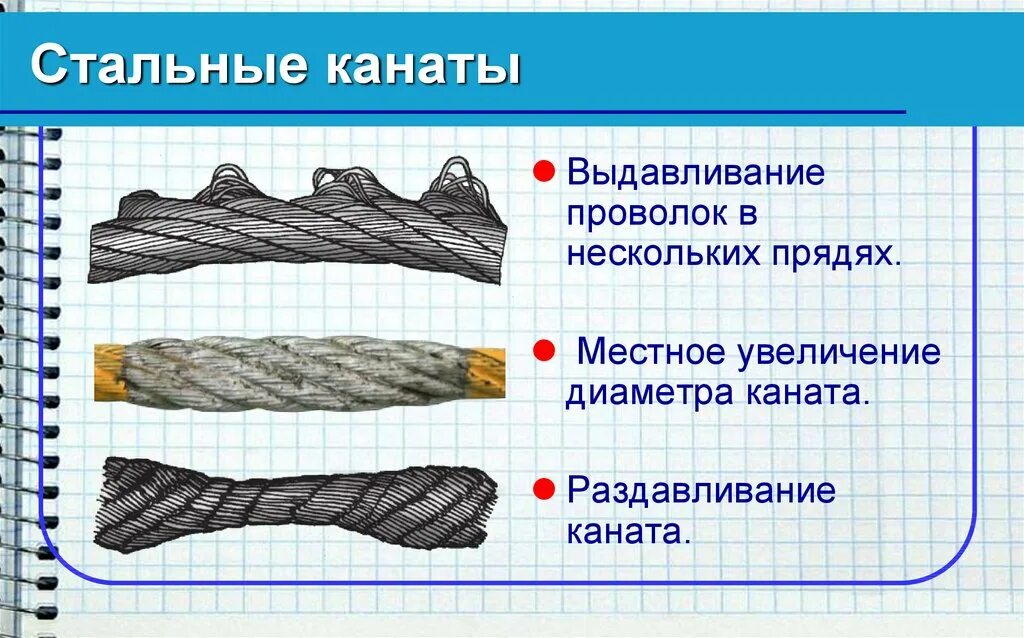 Стальные канаты

Выдавливание проволок в нескольких прядях.

Местное увеличение диаметра каната.

Раздавливание каната.